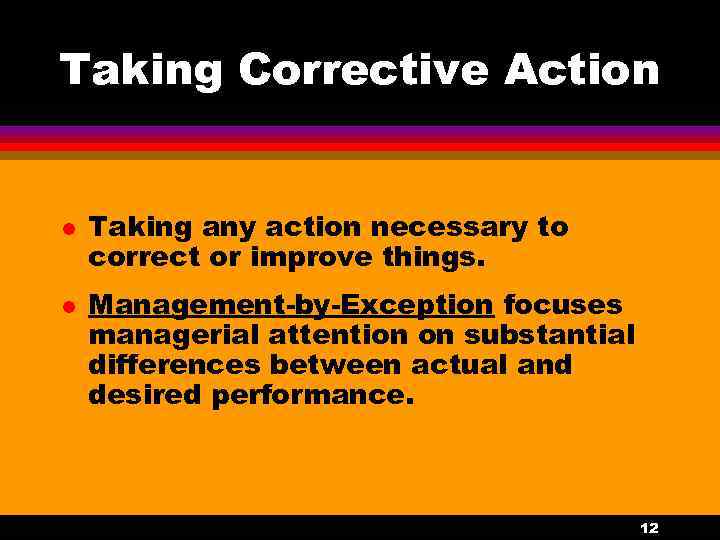 Taking Corrective Action

- Taking any action necessary to correct or improve things.
- Management-by-Exception focuses managerial attention on substantial differences between actual and desired performance.

12